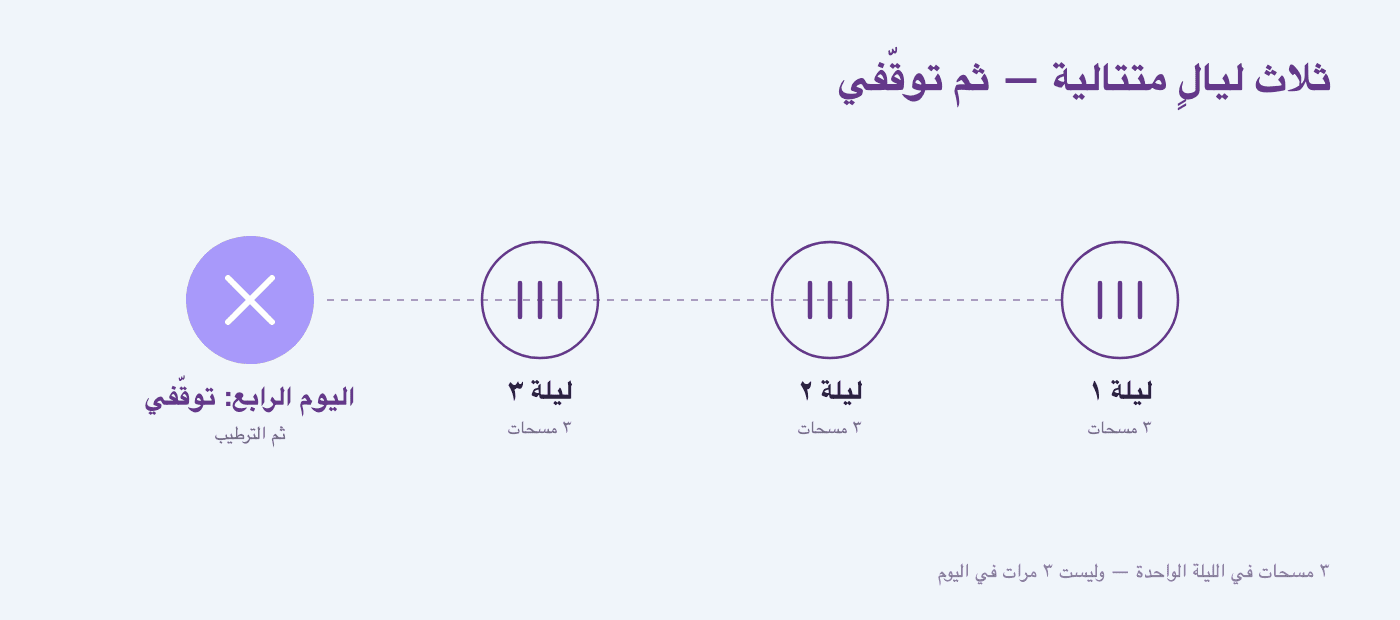 ثلاث ليالٍ متتالية — ثم توقّفي

ليلة ١
٣ مسحات

ليلة ٢
٣ مسحات

ليلة ٣
٣ مسحات

اليوم الرابع: توقّفي
ثم الترطيب

٣ مسحات في الليلة الواحدة — وليست ٣ مرات في اليوم